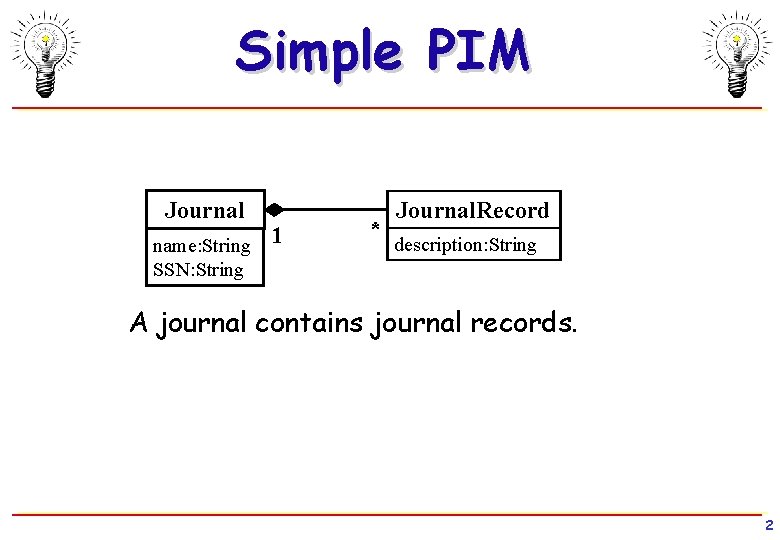 Simple PIM

Journal
name:String
SSN:String

1

*

JournalRecord
description:String

A journal contains journal records.

2